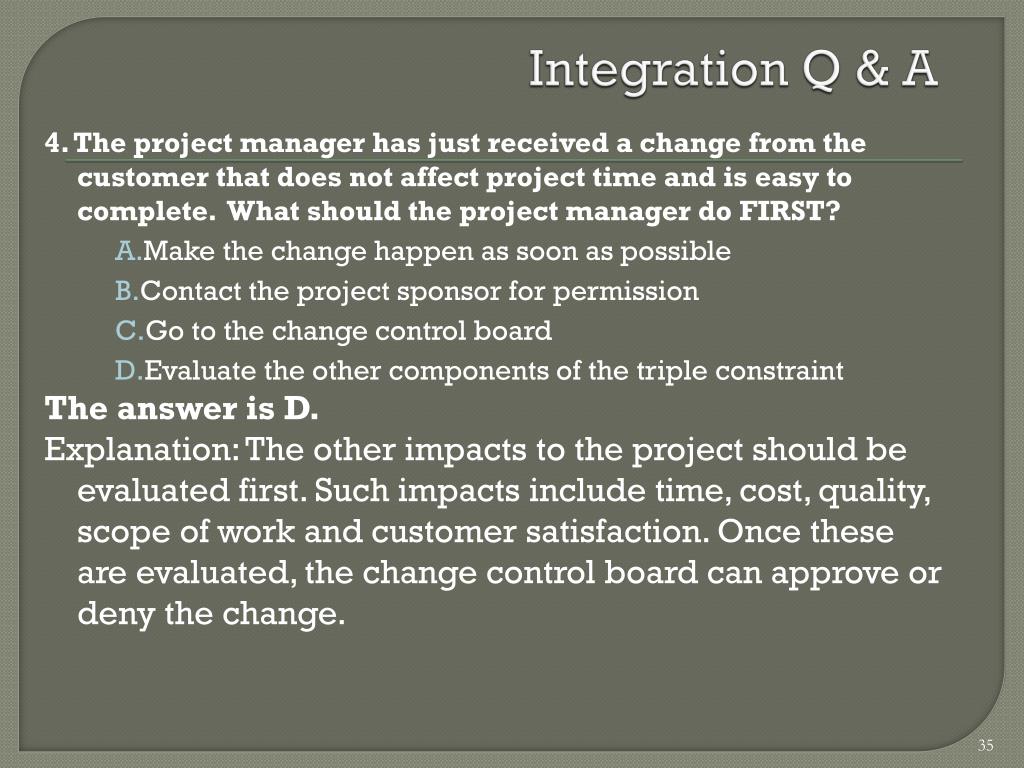 Integration Q & A

4. The project manager has just received a change from the customer that does not affect project time and is easy to complete. What should the project manager do FIRST?

A. Make the change happen as soon as possible

B. Contact the project sponsor for permission

C. Go to the change control board

D. Evaluate the other components of the triple constraint

The answer is D.

Explanation: The other impacts to the project should be evaluated first. Such impacts include time, cost, quality, scope of work and customer satisfaction. Once these are evaluated, the change control board can approve or deny the change.

35